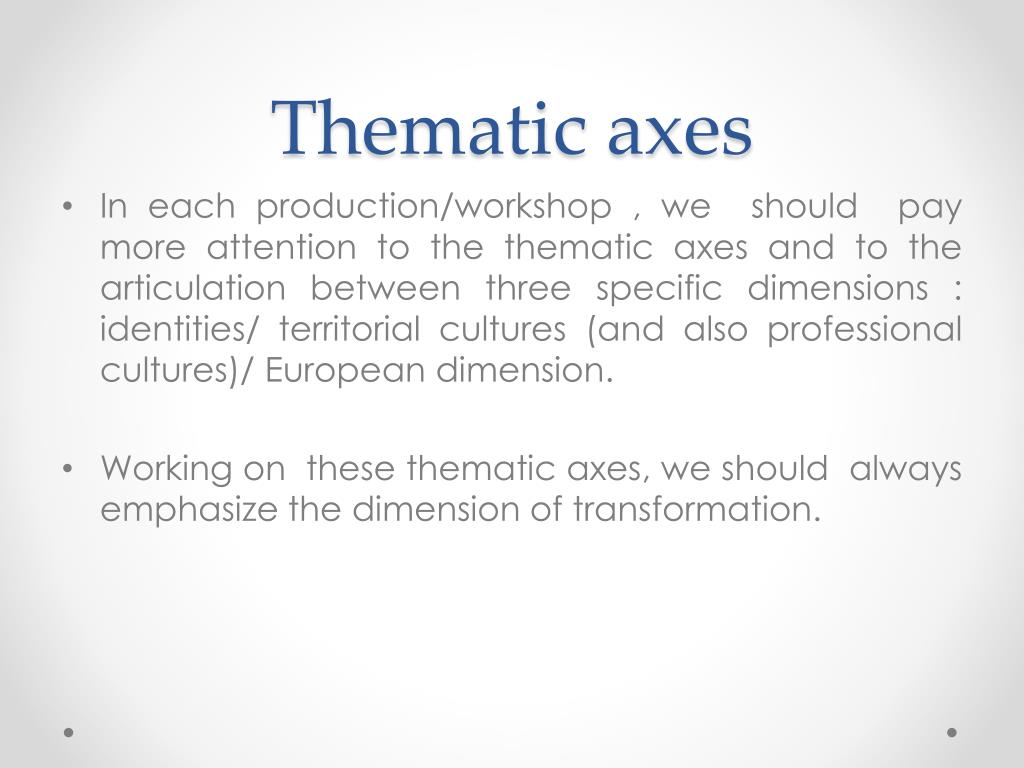 Thematic axes

• In each production/workshop , we should pay more attention to the thematic axes and to the articulation between three specific dimensions : identities/ territorial cultures (and also professional cultures)/ European dimension.

• Working on these thematic axes, we should always emphasize the dimension of transformation.